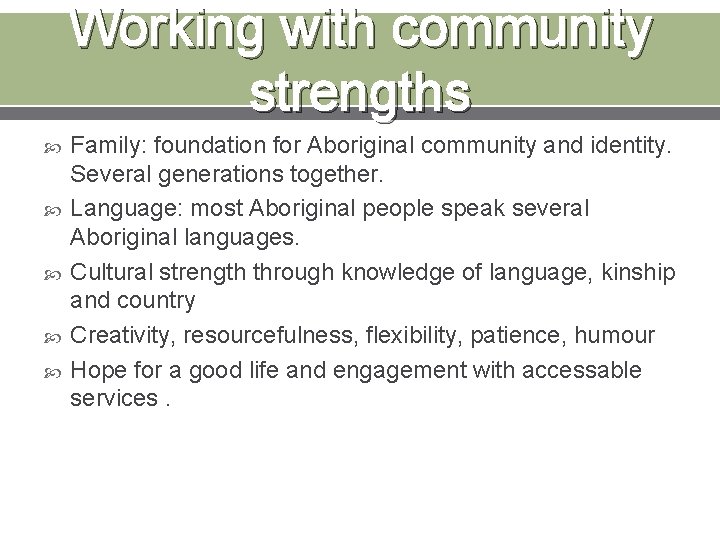 Working with community strengths

Family: foundation for Aboriginal community and identity. Several generations together.

Language: most Aboriginal people speak several Aboriginal languages.

Cultural strength through knowledge of language, kinship and country

Creativity, resourcefulness, flexibility, patience, humour

Hope for a good life and engagement with accessable services .